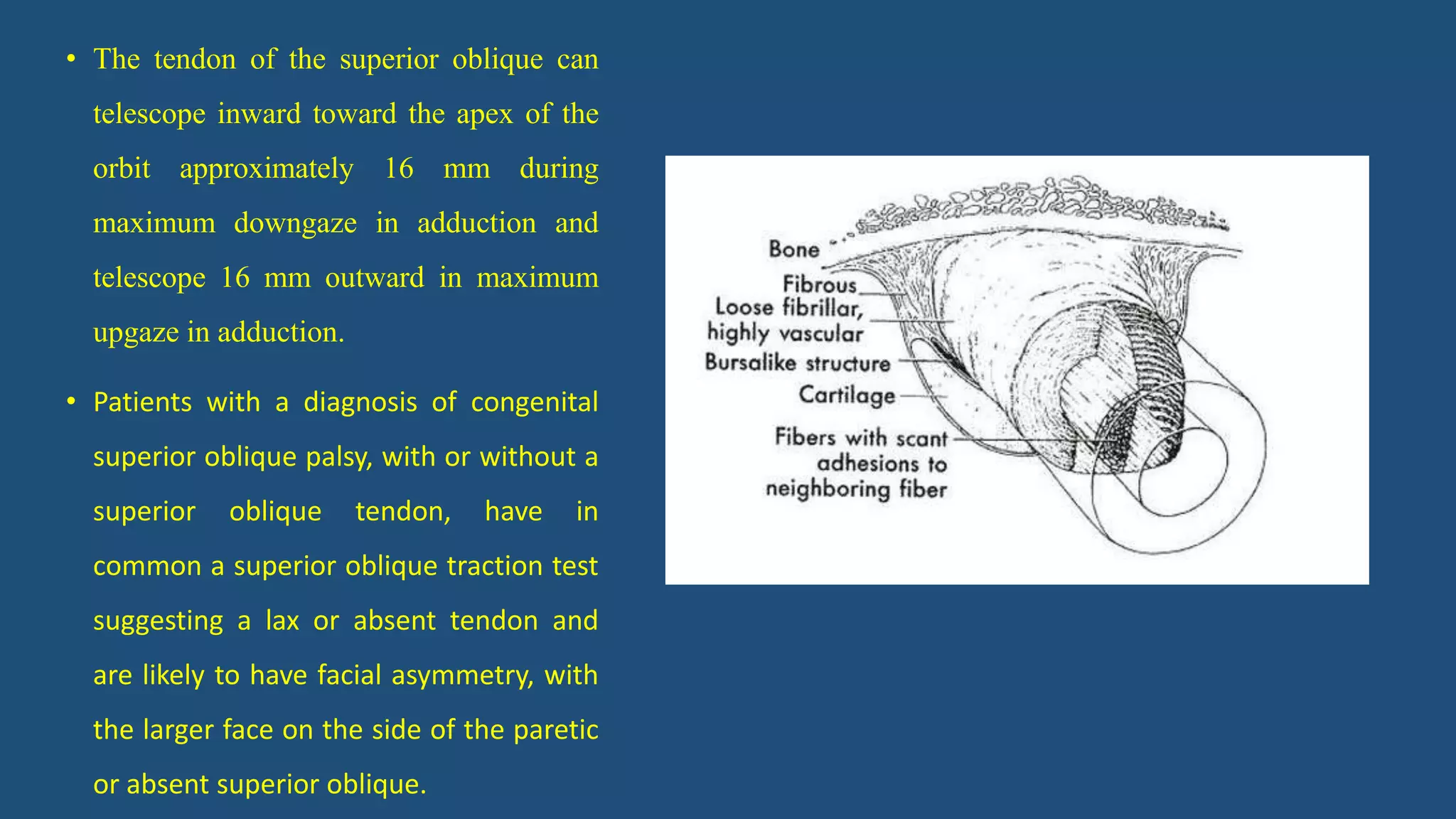 • The tendon of the superior oblique can telescope inward toward the apex of the orbit approximately 16 mm during maximum downgaze in adduction and telescope 16 mm outward in maximum upgaze in adduction.

• Patients with a diagnosis of congenital superior oblique palsy, with or without a superior oblique tendon, have in common a superior oblique traction test suggesting a lax or absent tendon and are likely to have facial asymmetry, with the larger face on the side of the paretic or absent superior oblique.

Bone
Fibrous
Loose fibrillar, highly vascular
Bursalike structure
Cartilage
Fibers with scant adhesions to neighboring fiber